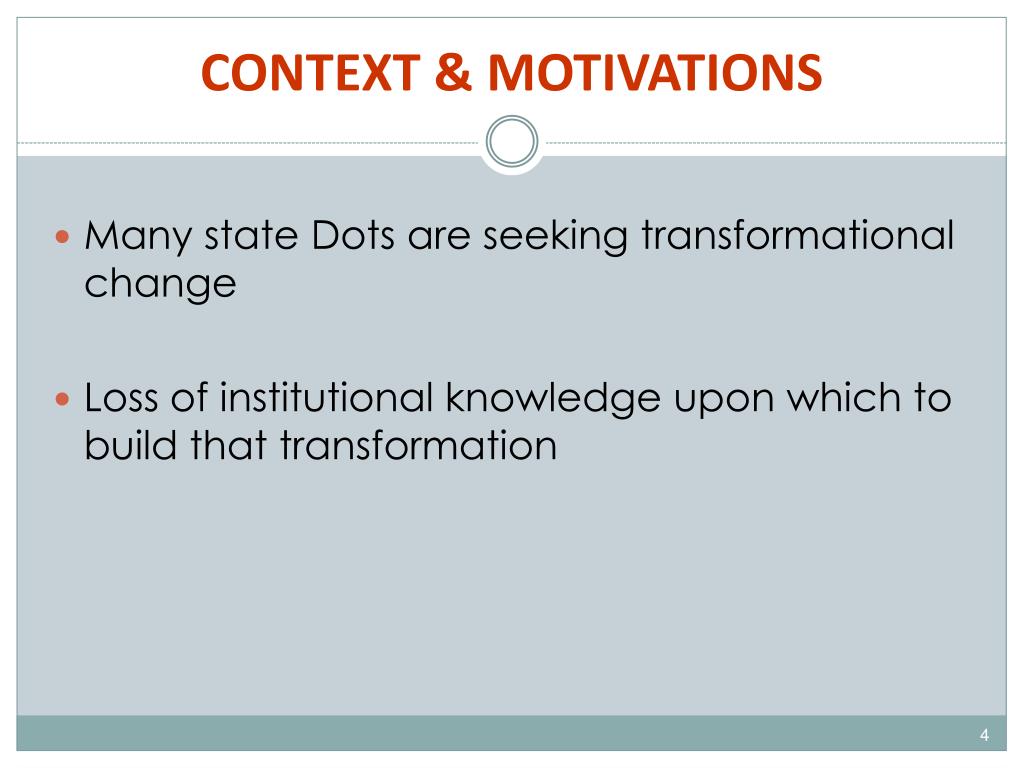 CONTEXT & MOTIVATIONS

Many state Dots are seeking transformational change

Loss of institutional knowledge upon which to build that transformation

4